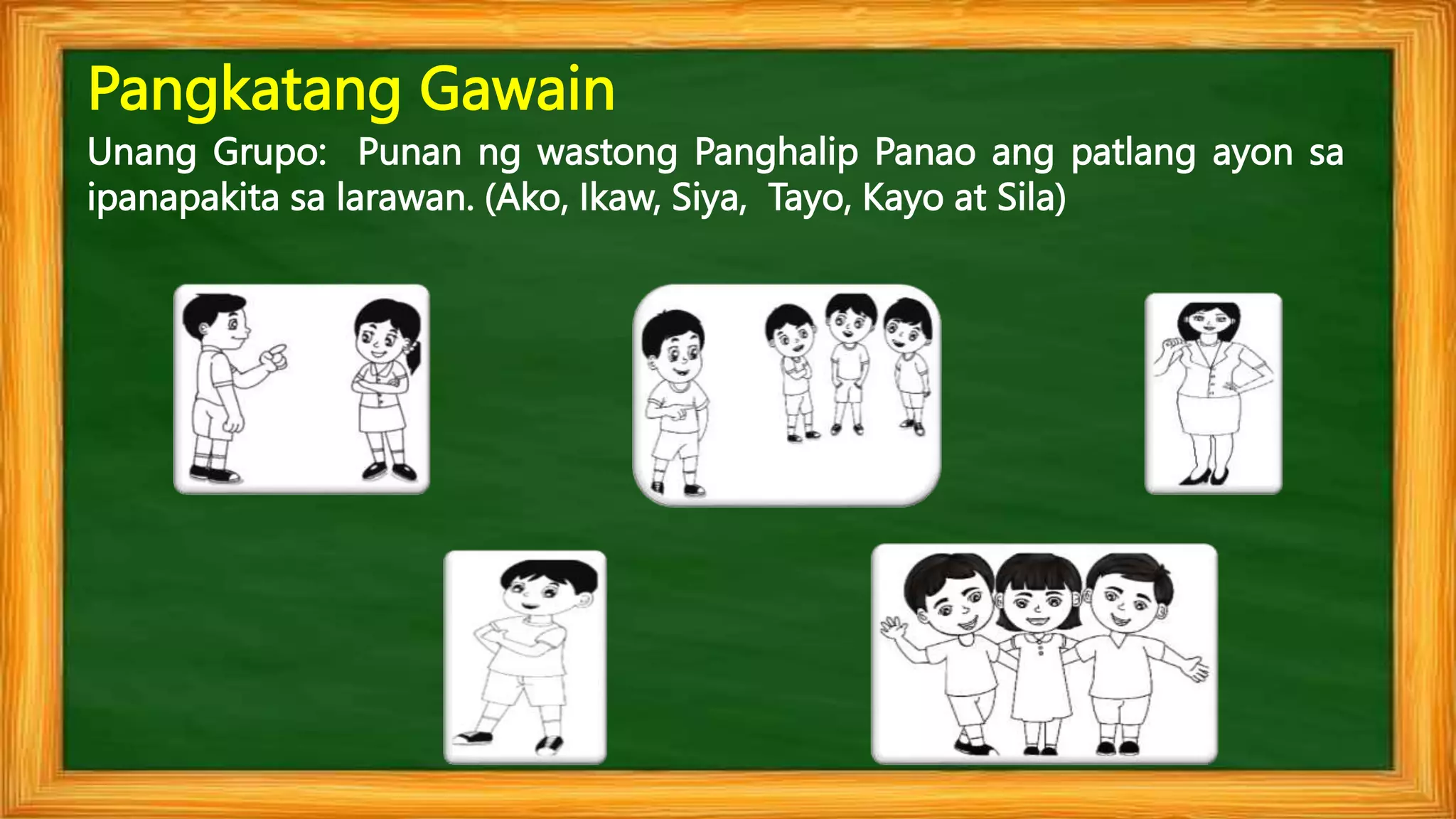 Pangkatang Gawain

Unang Grupo: Punan ng wastong Panghalip Panao ang patlang ayon sa ipanapakita sa larawan. (Ako, Ikaw, Siya, Tayo, Kayo at Sila)